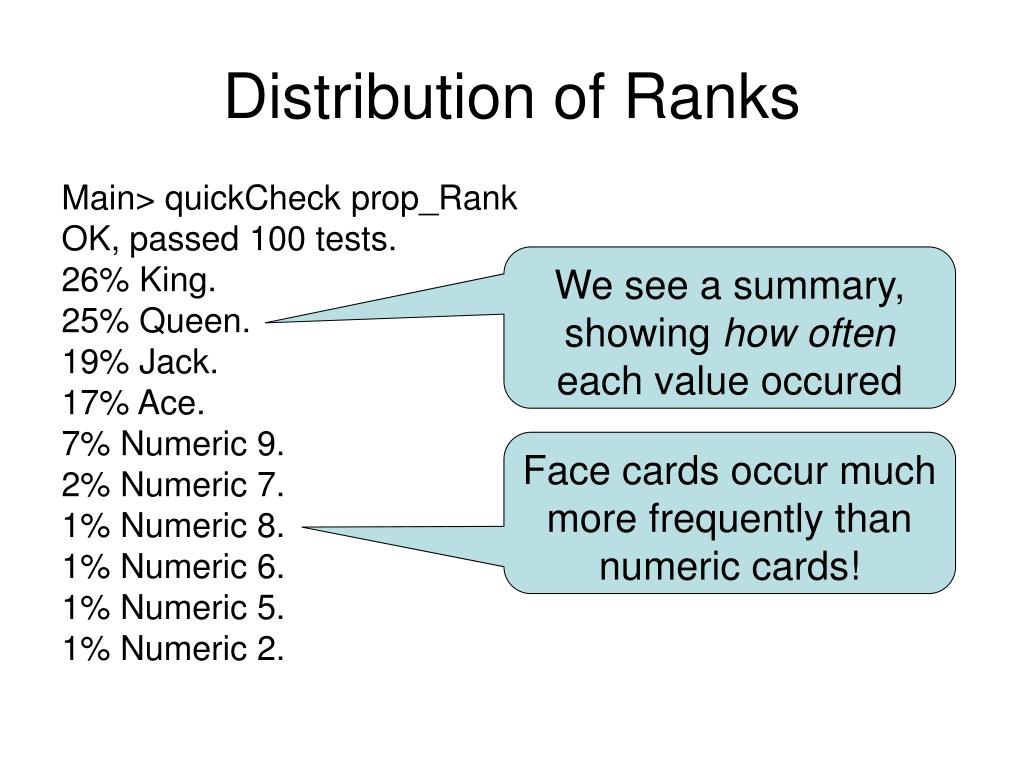 Distribution of Ranks

Main> quickCheck prop_Rank
OK, passed 100 tests.
26% King.
25% Queen.
19% Jack.
17% Ace.
7% Numeric 9.
2% Numeric 7.
1% Numeric 8.
1% Numeric 6.
1% Numeric 5.
1% Numeric 2.

We see a summary, showing how often each value occured

Face cards occur much more frequently than numeric cards!